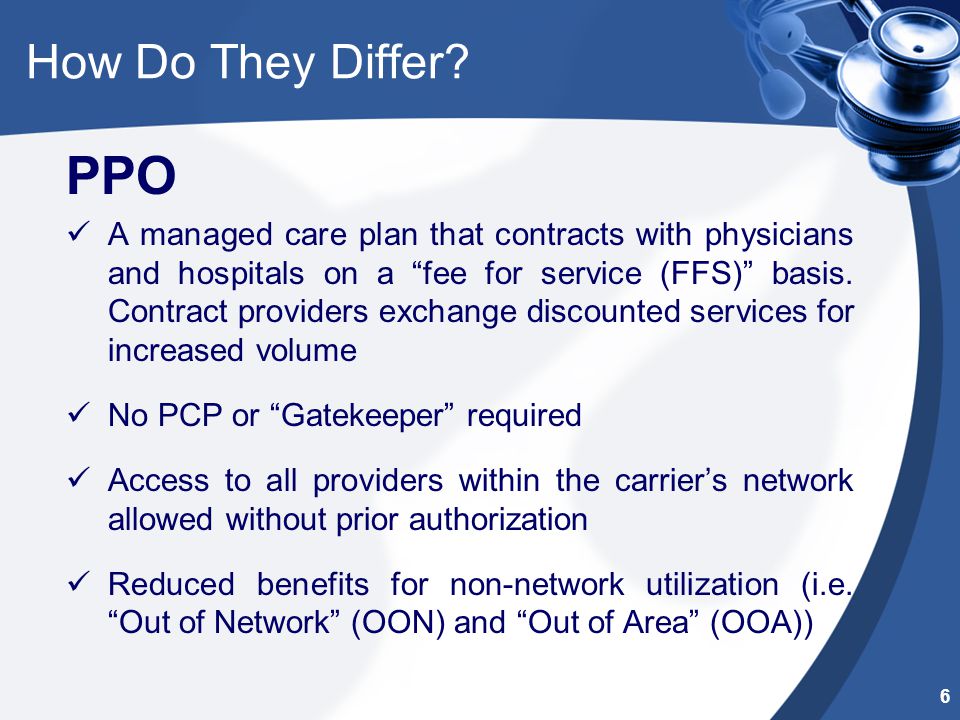 How Do They Differ?

PPO

✓ A managed care plan that contracts with physicians and hospitals on a “fee for service (FFS)” basis. Contract providers exchange discounted services for increased volume

✓ No PCP or “Gatekeeper” required

✓ Access to all providers within the carrier’s network allowed without prior authorization

✓ Reduced benefits for non-network utilization (i.e. “Out of Network” (OON) and “Out of Area” (OOA))

6